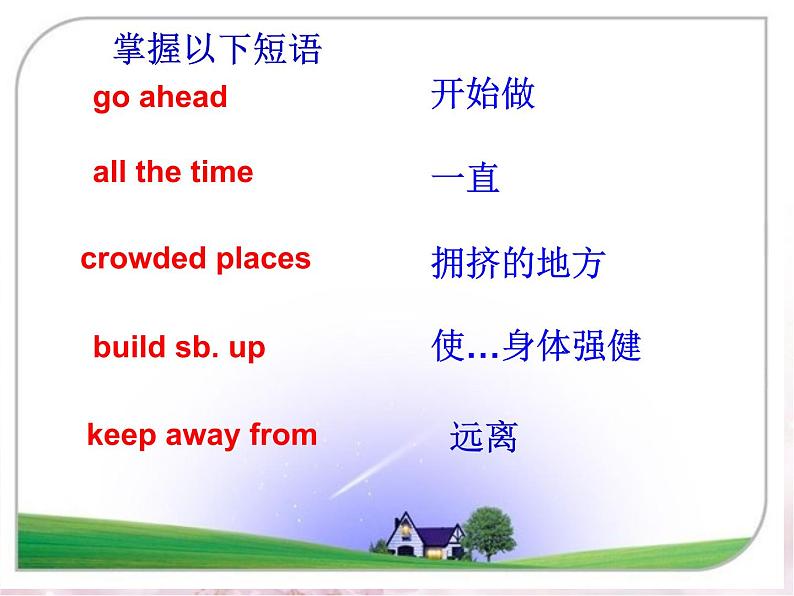 掌握以下短语

go ahead 开始做

all the time 一直

crowded places 拥挤的地方

build sb. up 使…身体强健

keep away from 远离